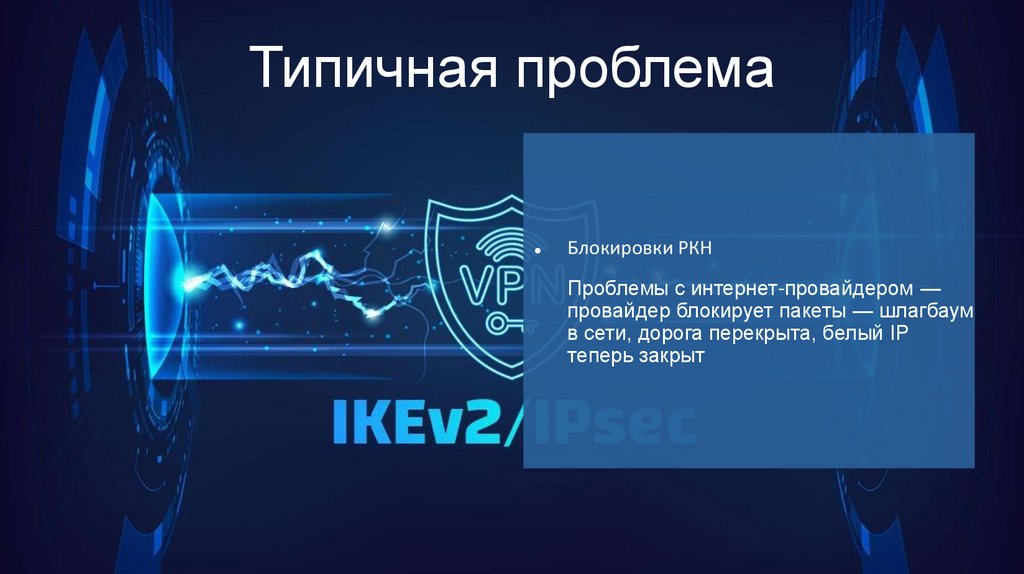 Типичная проблема

VPN

IKEv2/IPsec

• Блокировки РКН

Проблемы с интернет-провайдером — провайдер блокирует пакеты — шлагбаум в сети, дорога перекрыта, белый IP теперь закрыт